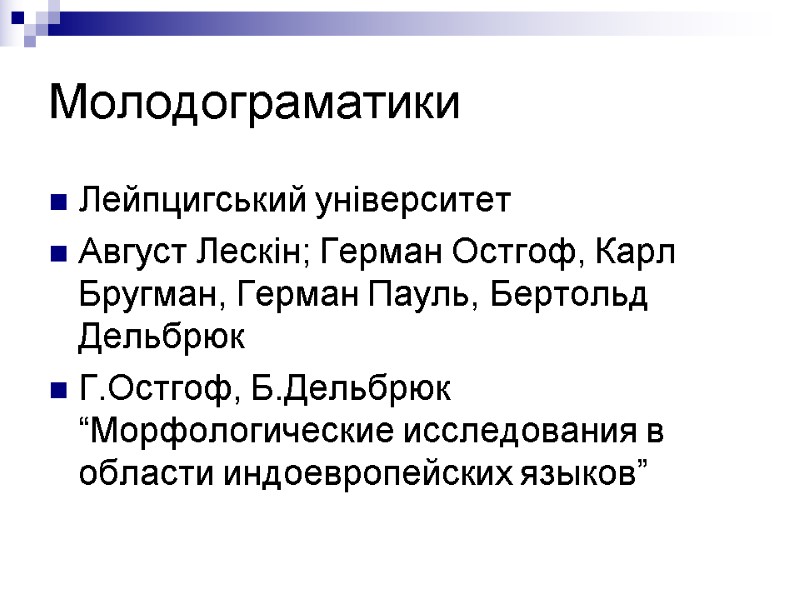 Молодограматики

Лейпцигський університет

Август Лескін; Герман Остгоф, Карл Бругман, Герман Пауль, Бертольд Дельбрюк

Г.Остгоф, Б.Дельбрюк “Морфологические исследования в области индоевропейских языков”